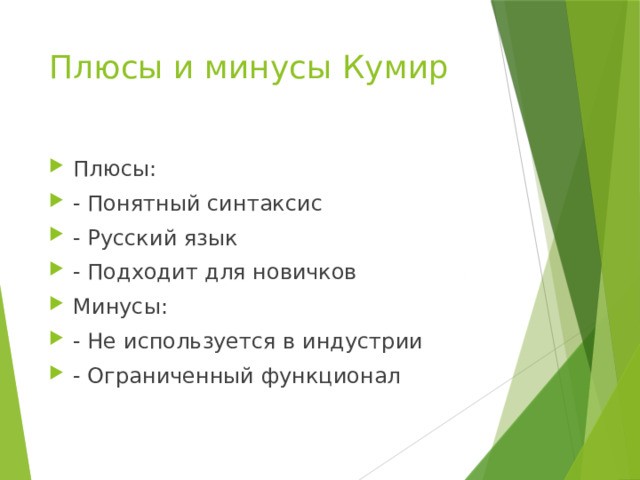 Плюсы и минусы Кумир

Плюсы:
- Понятный синтаксис
- Русский язык
- Подходит для новичков
Минусы:
- Не используется в индустрии
- Ограниченный функционал